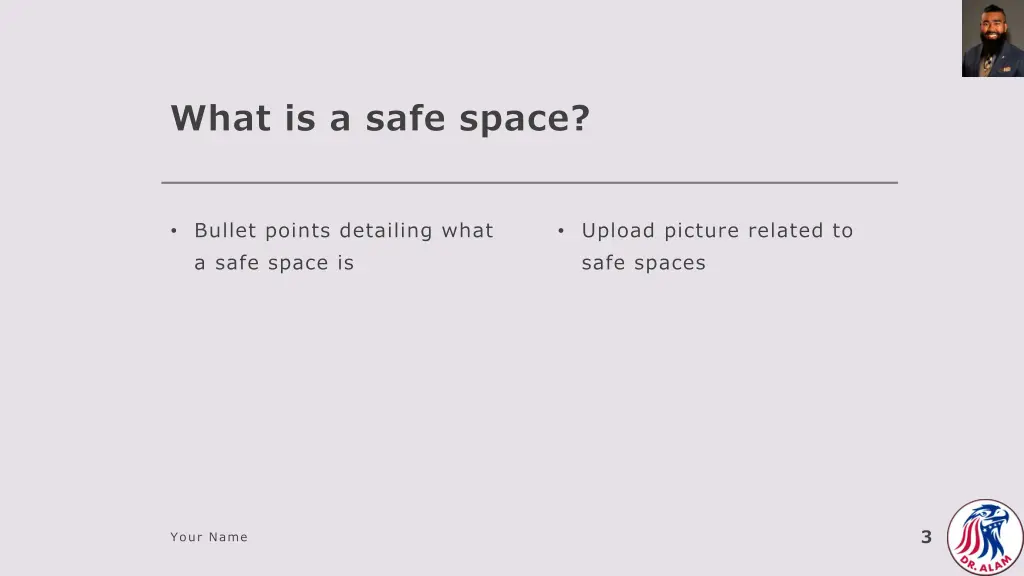 What is a safe space?

• Bullet points detailing what a safe space is

• Upload picture related to safe spaces

Your Name

3

DR. ALAM